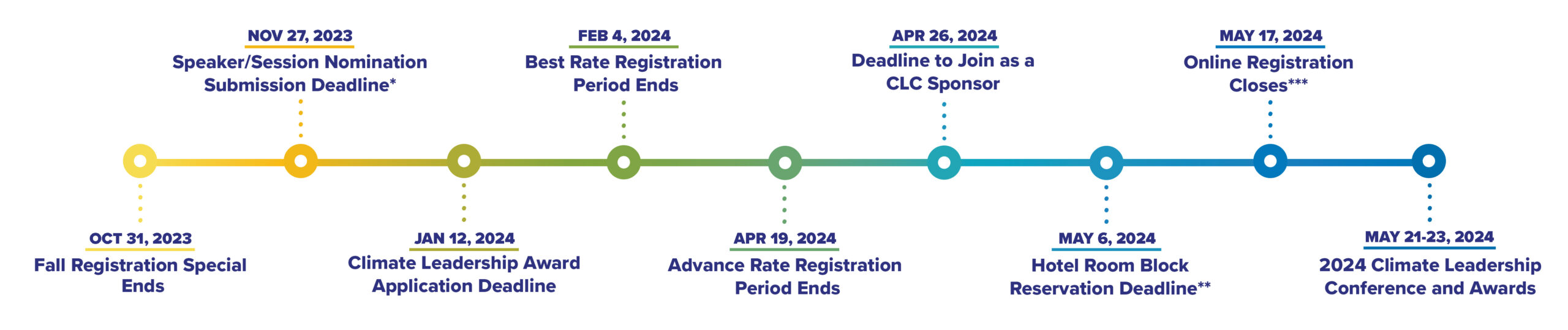 OCT 31, 2023
Fall Registration Special Ends

NOV 27, 2023
Speaker/Session Nomination Submission Deadline*

JAN 12, 2024
Climate Leadership Award Application Deadline

FEB 4, 2024
Best Rate Registration Period Ends

APR 19, 2024
Advance Rate Registration Period Ends

APR 26, 2024
Deadline to Join as a CLC Sponsor

MAY 6, 2024
Hotel Room Block Reservation Deadline**

MAY 17, 2024
Online Registration Closes***

MAY 21-23, 2024
2024 Climate Leadership Conference and Awards